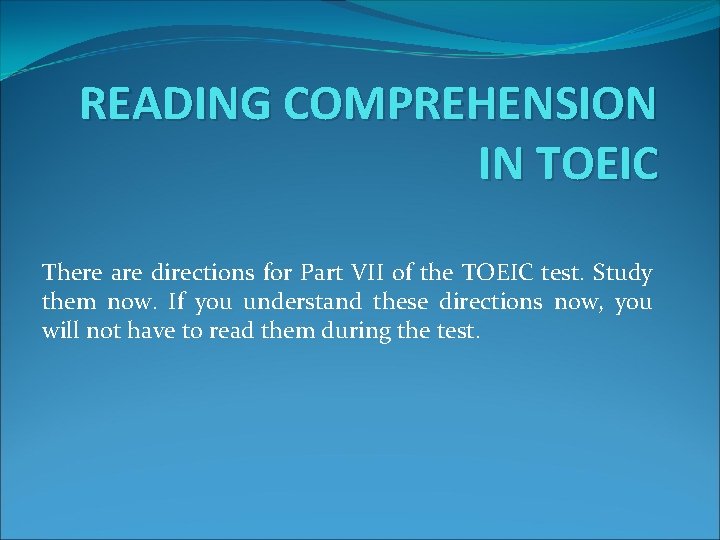 READING COMPREHENSION IN TOEIC

There are directions for Part VII of the TOEIC test. Study them now. If you understand these directions now, you will not have to read them during the test.